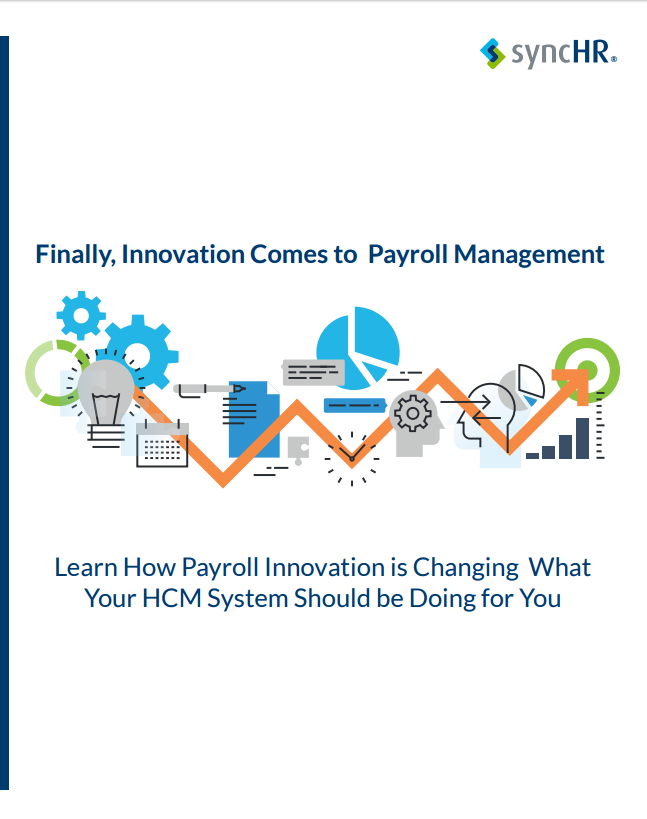 syncHR®

Finally, Innovation Comes to Payroll Management

Learn How Payroll Innovation is Changing What Your HCM System Should be Doing for You